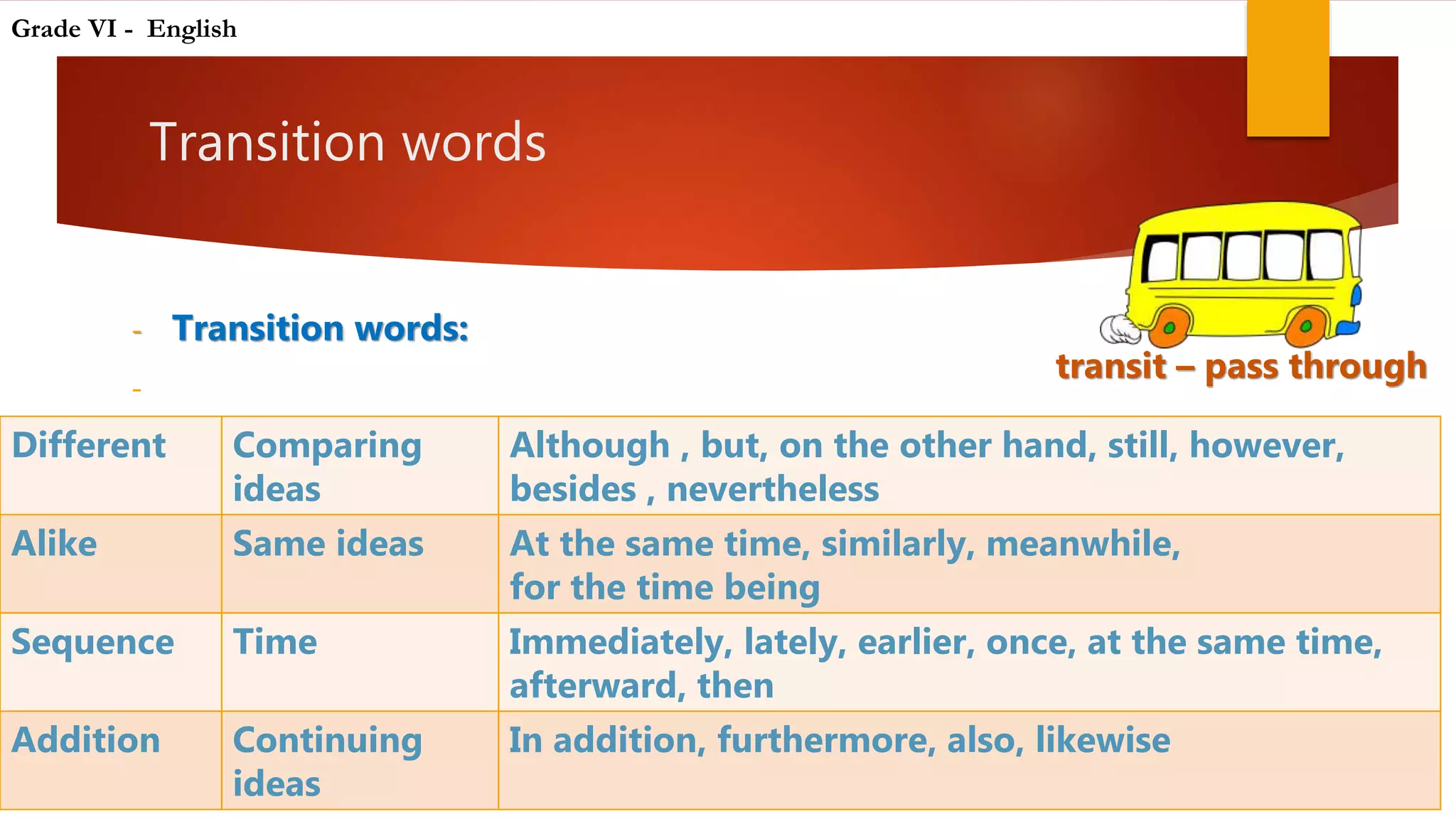 Grade VI - English

Transition words

- Transition words:

-

transit – pass through

| Different | Comparing ideas | Although , but, on the other hand, still, however, besides , nevertheless |
|---|---|---|
| Alike | Same ideas | At the same time, similarly, meanwhile, for the time being |
| Sequence | Time | Immediately, lately, earlier, once, at the same time, afterward, then |
| Addition | Continuing ideas | In addition, furthermore, also, likewise |